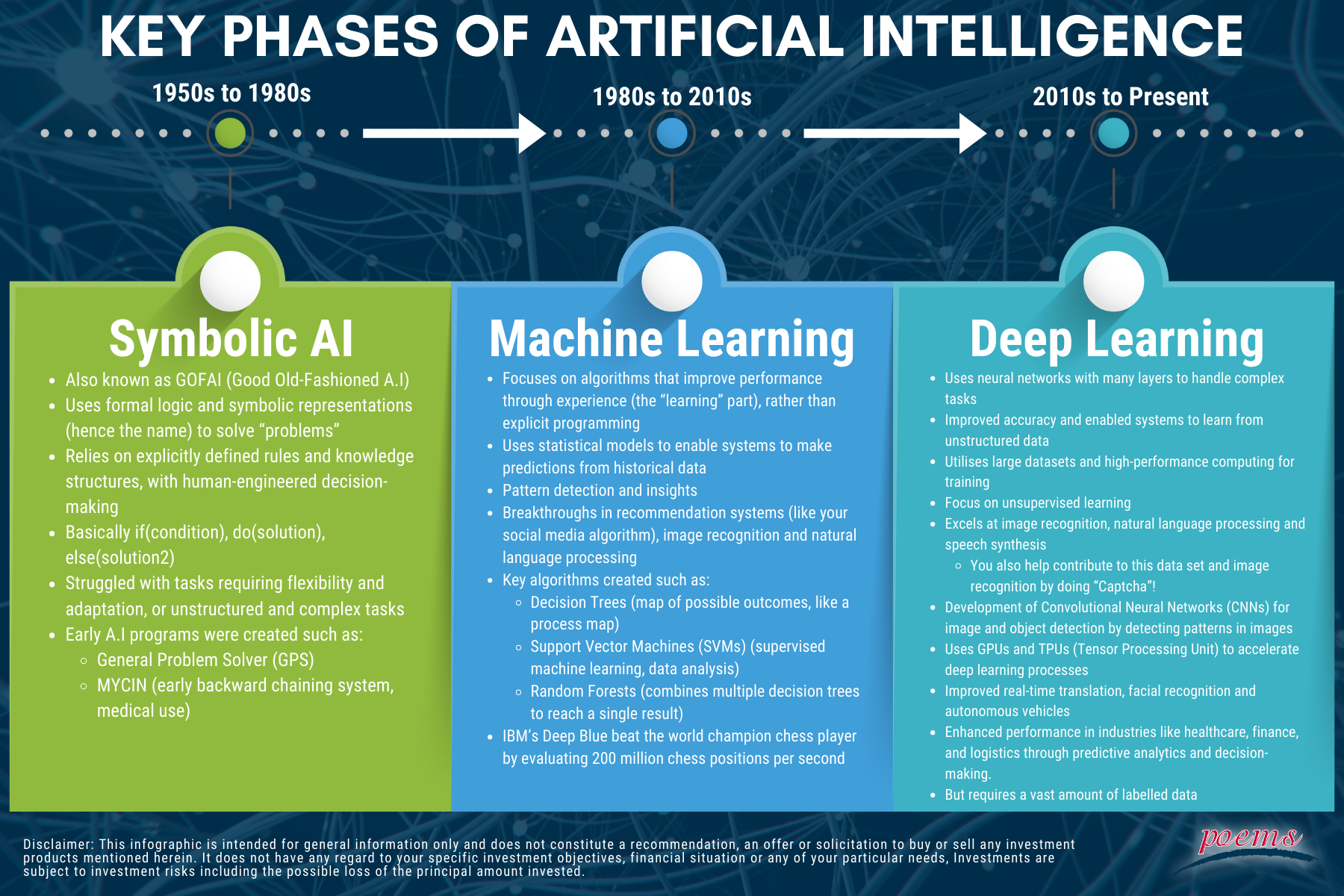 KEY PHASES OF ARTIFICIAL INTELLIGENCE

1950s to 1980s

1980s to 2010s

2010s to Present

Symbolic AI

- Also known as GOFAI (Good Old-Fashioned A.I)
- Uses formal logic and symbolic representations (hence the name) to solve “problems”
- Relies on explicitly defined rules and knowledge structures, with human-engineered decision-making
- Basically if(condition), do(solution), else(solution2)
- Struggled with tasks requiring flexibility and adaptation, or unstructured and complex tasks
- Early A.I programs were created such as:
  - General Problem Solver (GPS)
  - MYCIN (early backward chaining system, medical use)

Machine Learning

- Focuses on algorithms that improve performance through experience (the “learning” part), rather than explicit programming
- Uses statistical models to enable systems to make predictions from historical data
- Pattern detection and insights
- Breakthroughs in recommendation systems (like your social media algorithm), image recognition and natural language processing
- Key algorithms created such as:
  - Decision Trees (map of possible outcomes, like a process map)
  - Support Vector Machines (SVMs) (supervised machine learning, data analysis)
  - Random Forests (combines multiple decision trees to reach a single result)
- IBM’s Deep Blue beat the world champion chess player by evaluating 200 million chess positions per second

Deep Learning

- Uses neural networks with many layers to handle complex tasks
- Improved accuracy and enabled systems to learn from unstructured data
- Utilises large datasets and high-performance computing for training
- Focus on unsupervised learning
- Excels at image recognition, natural language processing and speech synthesis
  - You also help contribute to this data set and image recognition by doing “Captcha”!
- Development of Convolutional Neural Networks (CNNs) for image and object detection by detecting patterns in images
- Uses GPUs and TPUs (Tensor Processing Unit) to accelerate deep learning processes
- Improved real-time translation, facial recognition and autonomous vehicles
- Enhanced performance in industries like healthcare, finance, and logistics through predictive analytics and decision-making.
- But requires a vast amount of labelled data

Disclaimer: This infographic is intended for general information only and does not constitute a recommendation, an offer or solicitation to buy or sell any investment products mentioned herein. It does not have any regard to your specific investment objectives, financial situation or any of your particular needs, Investments are subject to investment risks including the possible loss of the principal amount invested.

poems